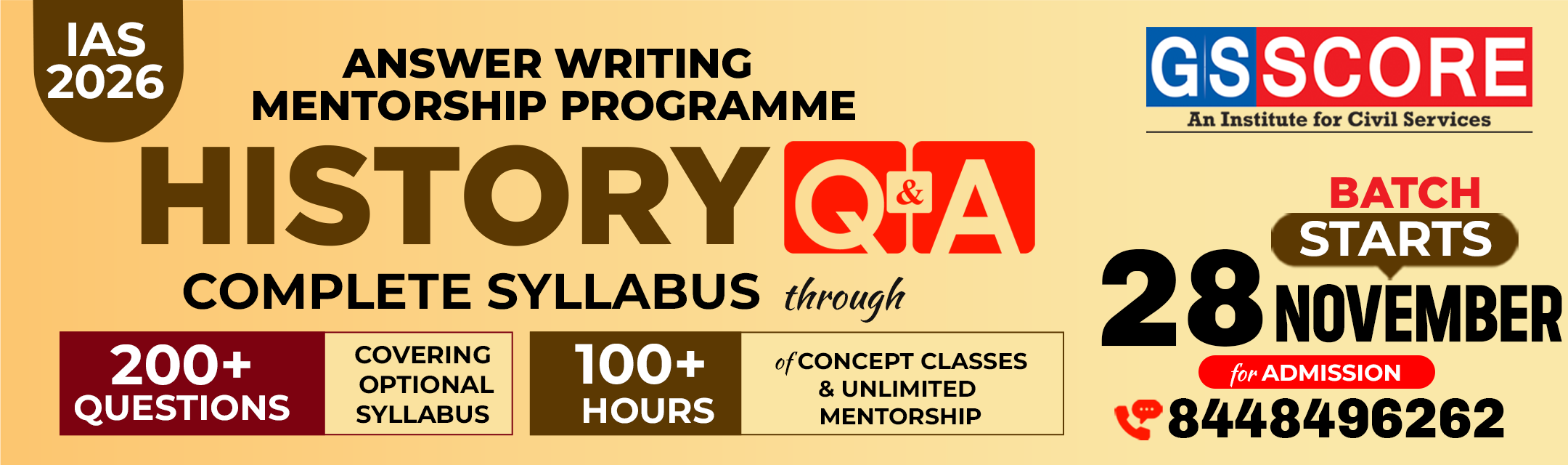 IAS 2026

ANSWER WRITING MENTORSHIP PROGRAMME

HISTORY Q&A

COMPLETE SYLLABUS through

200+ QUESTIONS

COVERING OPTIONAL SYLLABUS

100+ HOURS

of CONCEPT CLASSES & UNLIMITED MENTORSHIP

GS SCORE
An Institute for Civil Services

BATCH STARTS

28 NOVEMBER

for ADMISSION

8448496262